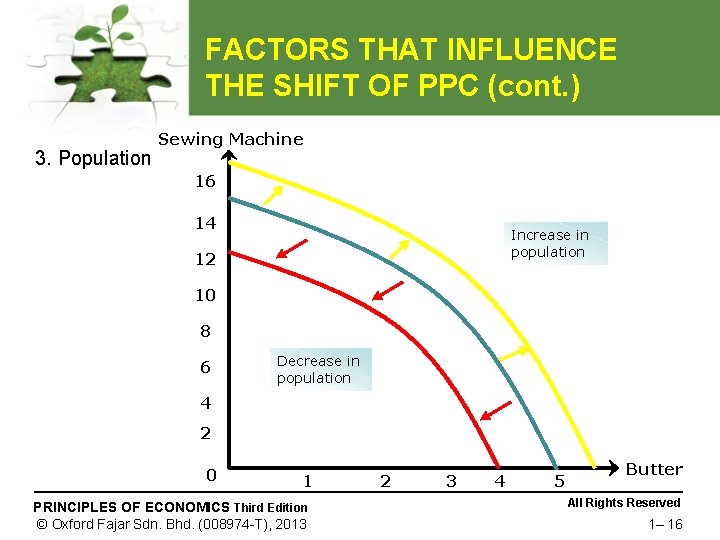 FACTORS THAT INFLUENCE THE SHIFT OF PPC (cont.)

3. Population

Sewing Machine

16
14
12
10
8
6
4
2
0

Increase in population

Decrease in population

1 2 3 4 5

Butter

PRINCIPLES OF ECONOMICS Third Edition
© Oxford Fajar Sdn. Bhd. (008974-T), 2013

All Rights Reserved
1– 16